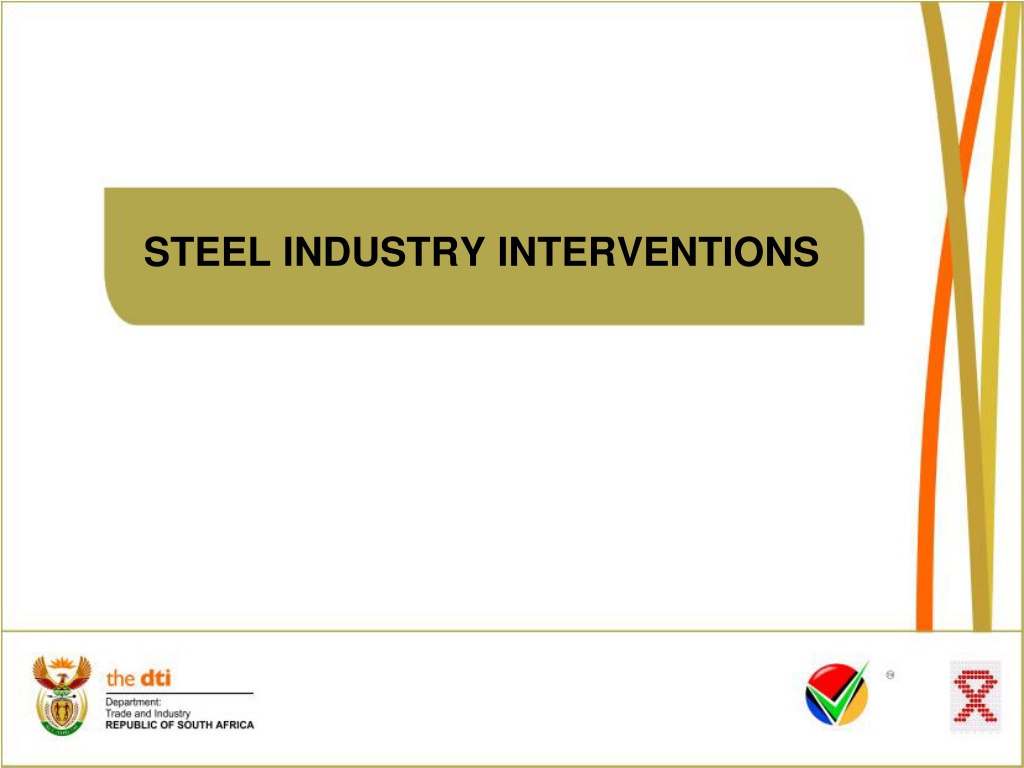 STEEL INDUSTRY INTERVENTIONS

the dti
Department:
Trade and Industry
REPUBLIC OF SOUTH AFRICA